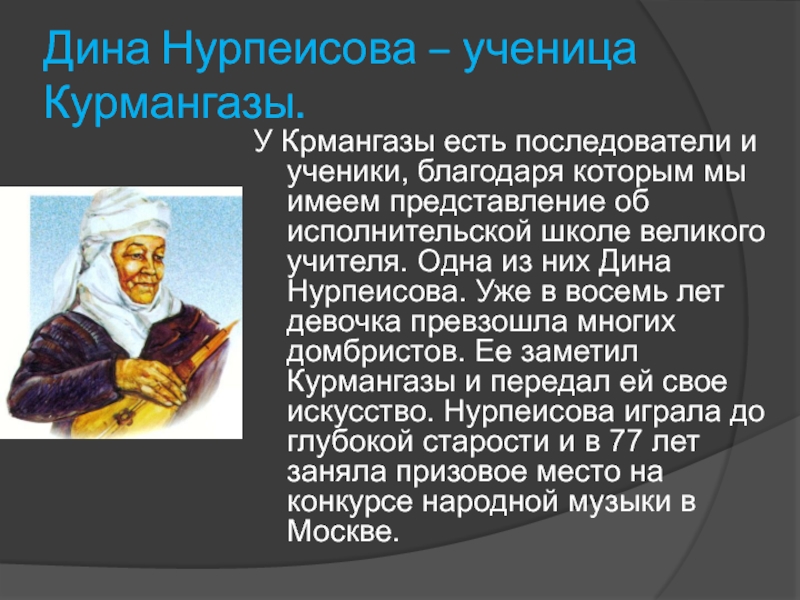 Дина Нурпеисова – ученица Курмангазы.

У Крмангазы есть последователи и ученики, благодаря которым мы имеем представление об исполнительской школе великого учителя. Одна из них Дина Нурпеисова. Уже в восемь лет девочка превзошла многих домбристов. Ее заметил Курмангазы и передал ей свое искусство. Нурпеисова играла до глубокой старости и в 77 лет заняла призовое место на конкурсе народной музыки в Москве.